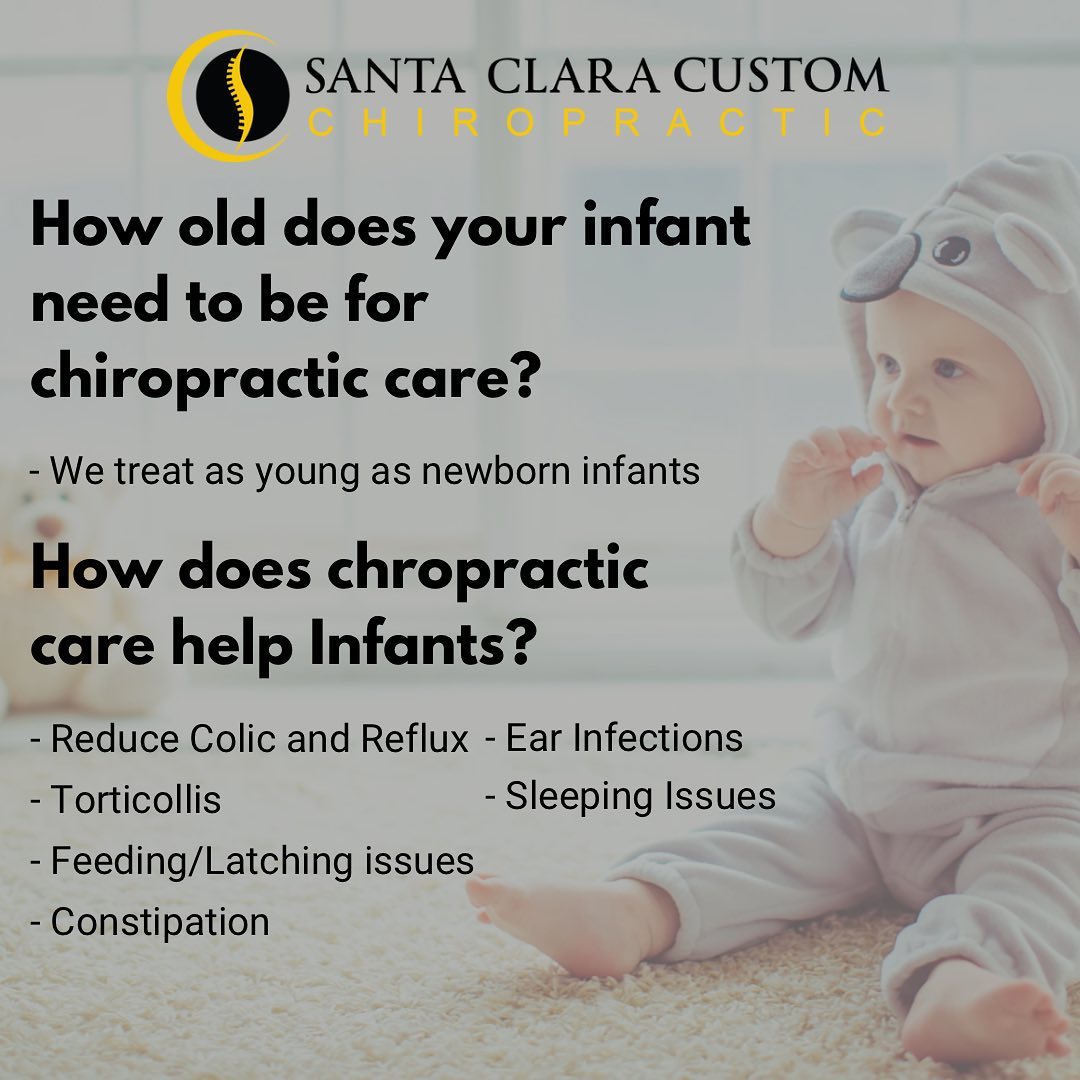 SANTA CLARA CUSTOM
CHIROPRACTIC

How old does your infant need to be for chiropractic care?

- We treat as young as newborn infants

How does chropractic care help Infants?

- Reduce Colic and Reflux
- Torticollis
- Feeding/Latching issues
- Constipation

- Ear Infections
- Sleeping Issues